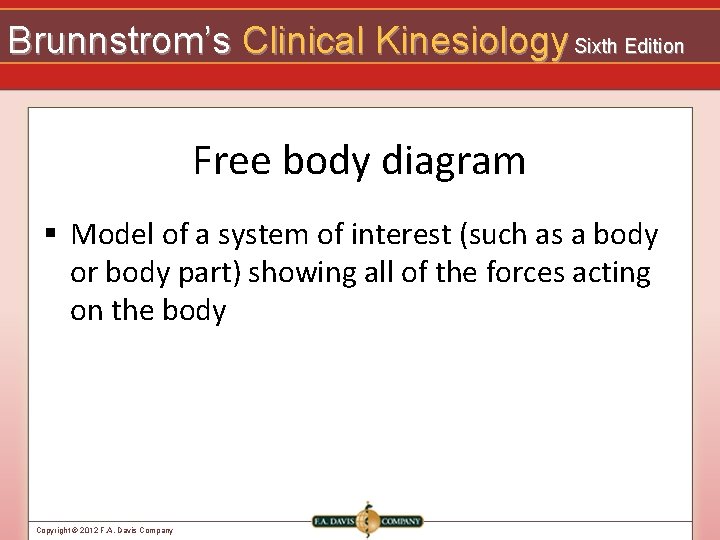 Brunnstrom's Clinical Kinesiology Sixth Edition

Free body diagram

▪ Model of a system of interest (such as a body or body part) showing all of the forces acting on the body

Copyright © 2012 F.A. Davis Company

F.A. DAVIS COMPANY